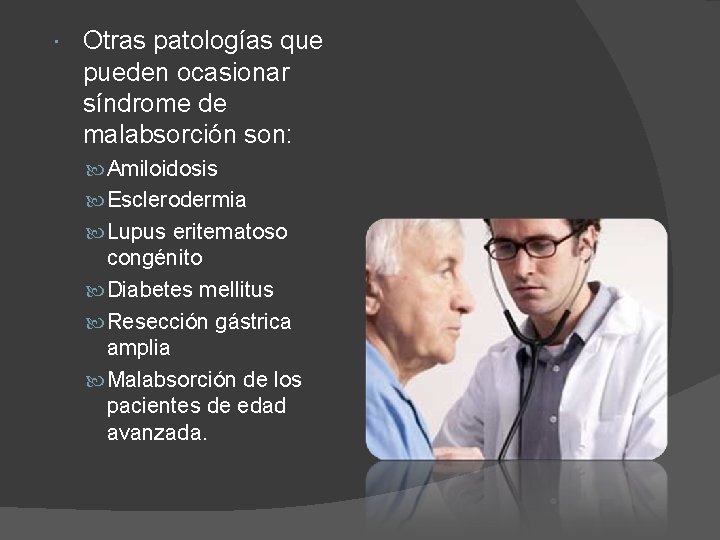 Otras patologías que pueden ocasionar síndrome de malabsorción son:

Amiloidosis
Esclerodermia
Lupus eritematoso congénito
Diabetes mellitus
Resección gástrica amplia
Malabsorción de los pacientes de edad avanzada.